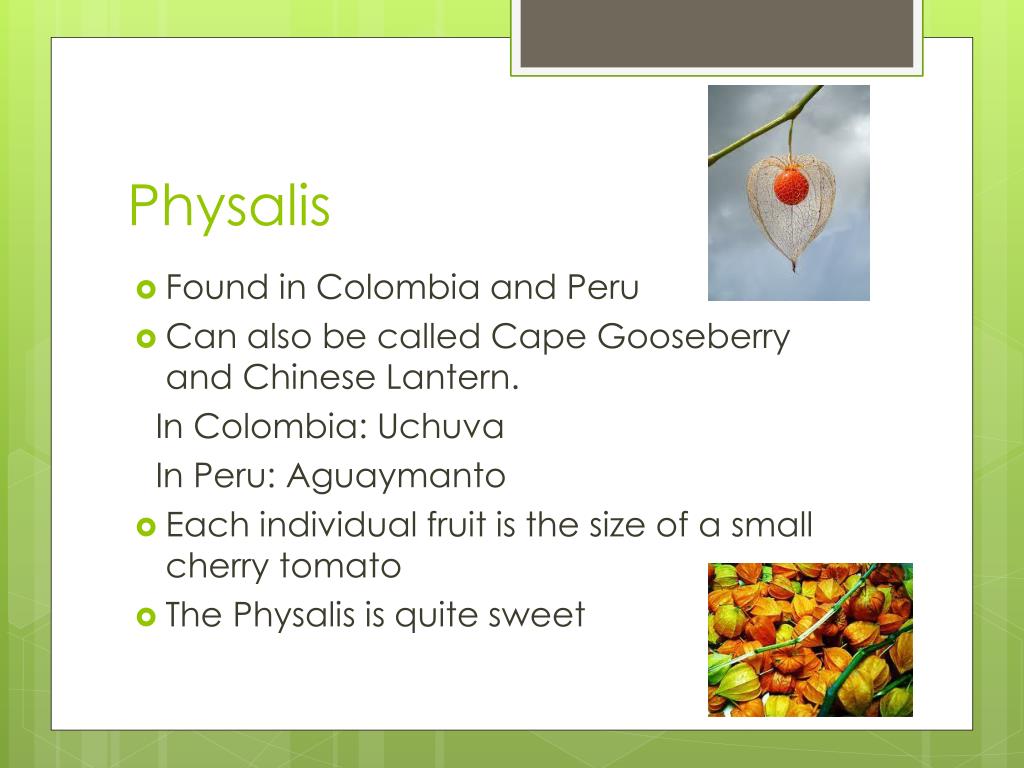 Physalis

Found in Colombia and Peru

Can also be called Cape Gooseberry and Chinese Lantern.

In Colombia: Uchuva

In Peru: Aguaymanto

Each individual fruit is the size of a small cherry tomato

The Physalis is quite sweet